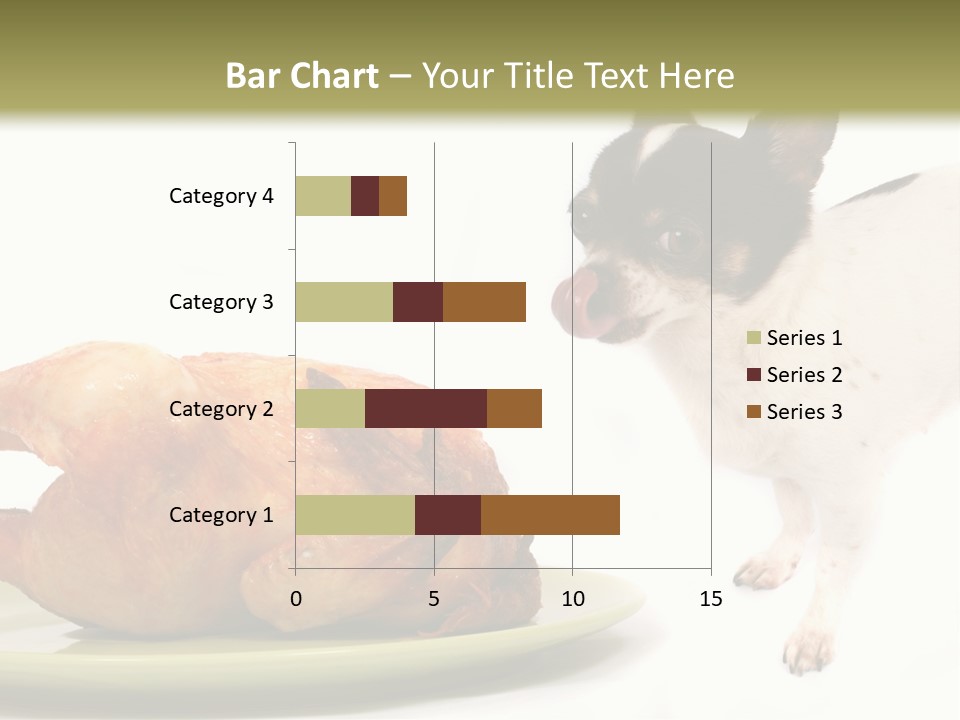 Bar Chart – Your Title Text Here

Category 4
Category 3
Category 2
Category 1

0
5
10
15

Series 1
Series 2
Series 3